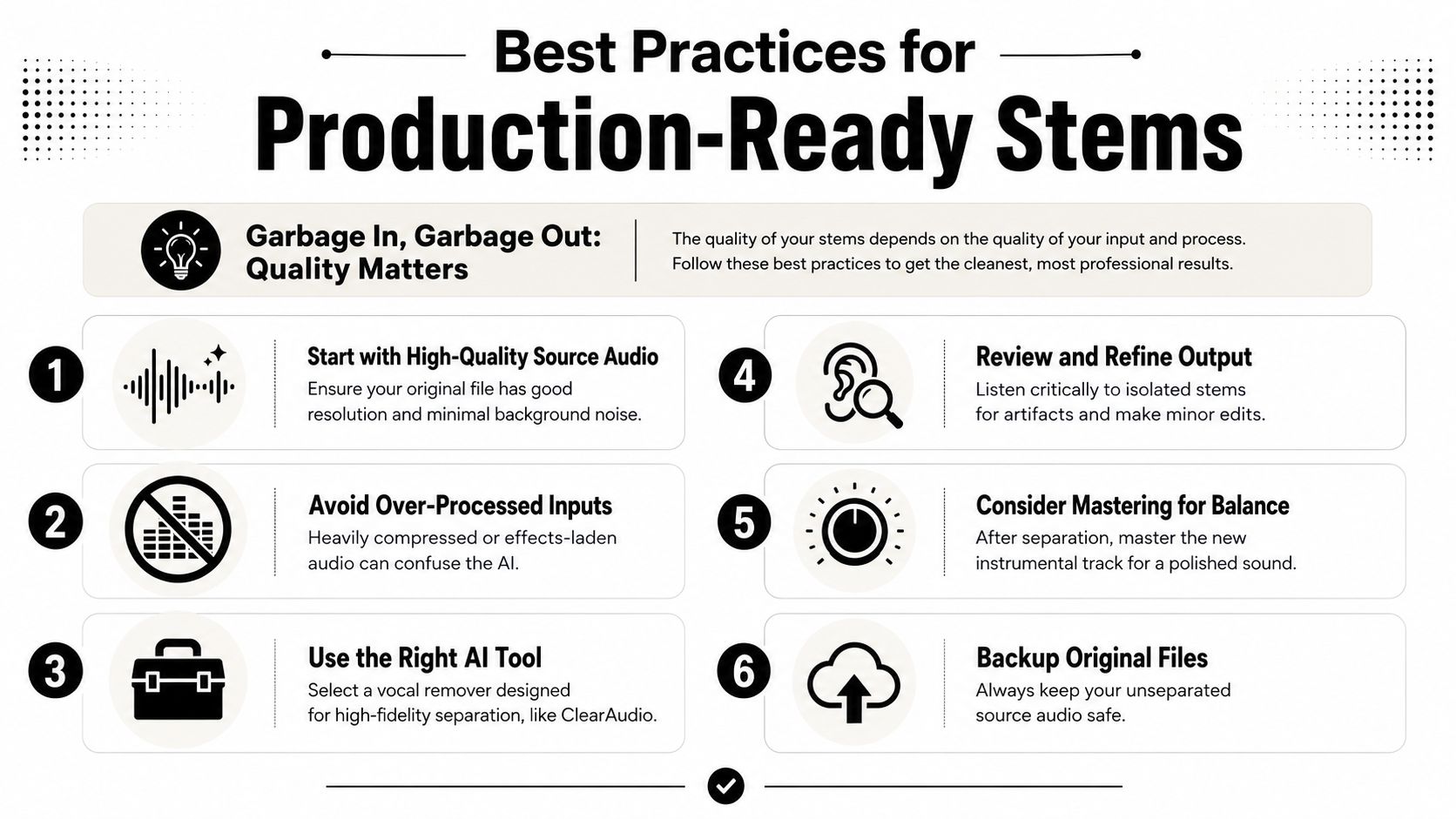 Best Practices for

Production-Ready Stems

Garbage In, Garbage Out: Quality Matters

The quality of your stems depends on the quality of your input and process. Follow these best practices to get the cleanest, most professional results.

1

Start with High-Quality Source Audio

Ensure your original file has good resolution and minimal background noise.

2

Avoid Over-Processed Inputs

Heavily compressed or effects-laden audio can confuse the AI.

3

Use the Right AI Tool

Select a vocal remover designed for high-fidelity separation, like ClearAudio.

4

Review and Refine Output

Listen critically to isolated stems for artifacts and make minor edits.

5

Consider Mastering for Balance

After separation, master the new instrumental track for a polished sound.

6

Backup Original Files

Always keep your unseparated source audio safe.